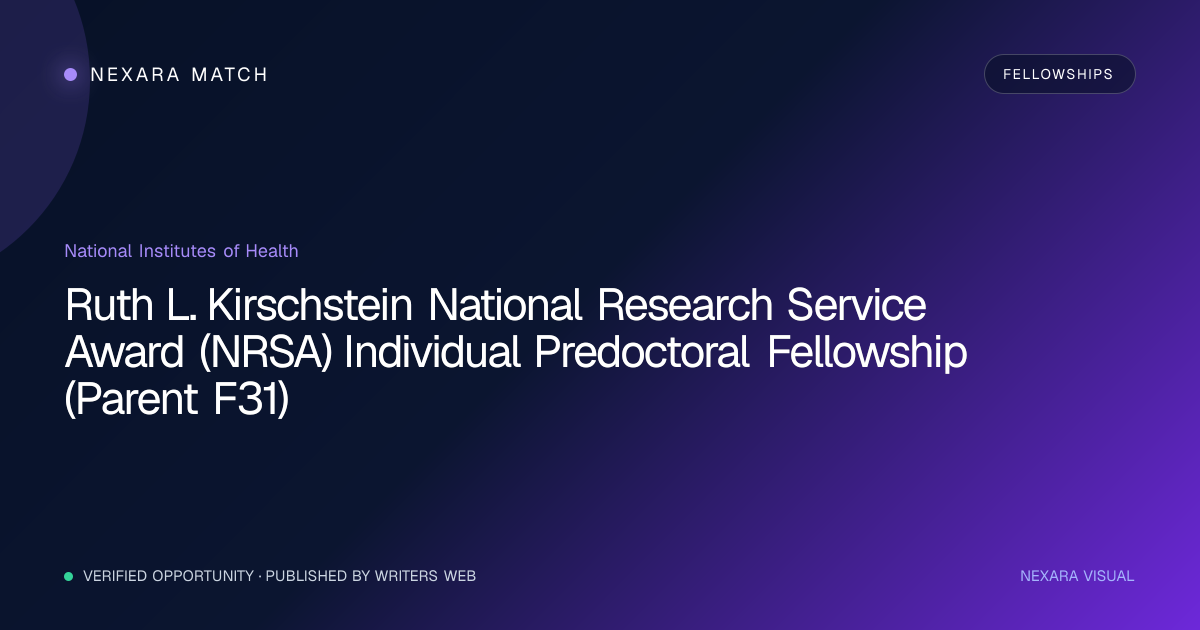 NEXARA MATCH

FELLOWSHIPS

National Institutes of Health

Ruth L. Kirschstein National Research Service Award (NRSA) Individual Predoctoral Fellowship (Parent F31)

VERIFIED OPPORTUNITY · PUBLISHED BY WRITERS WEB

NEXARA VISUAL